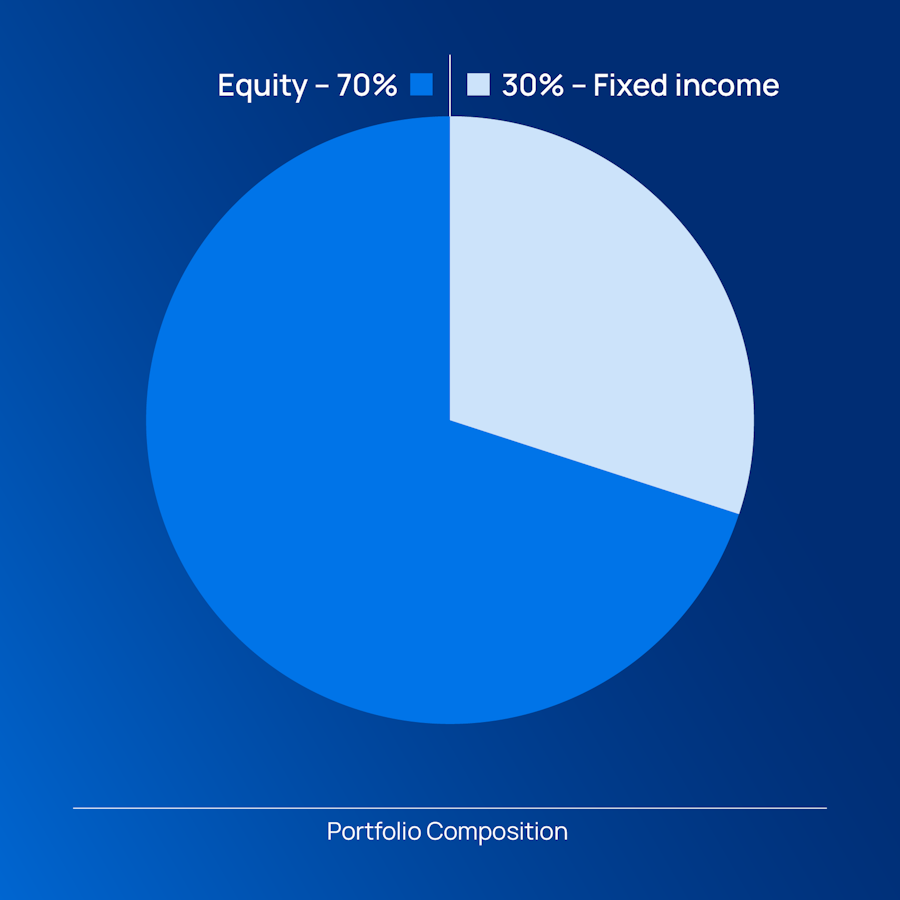 Equity – 70%

30% – Fixed income

Portfolio Composition